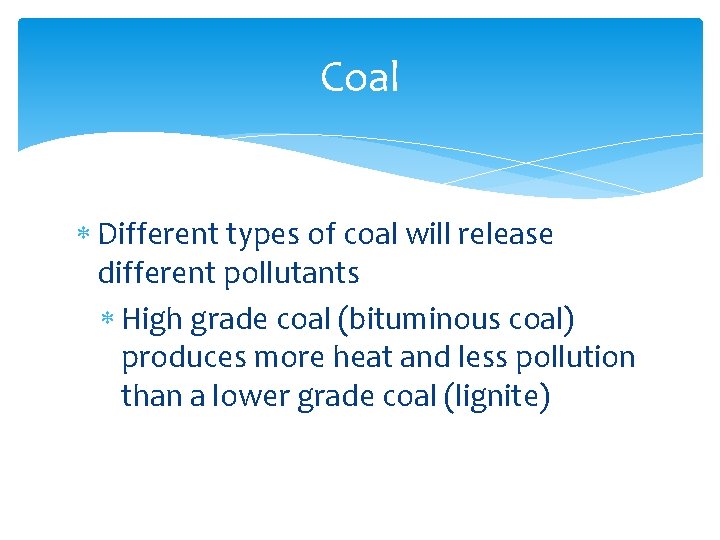 Coal

* Different types of coal will release different pollutants

* High grade coal (bituminous coal) produces more heat and less pollution than a lower grade coal (lignite)